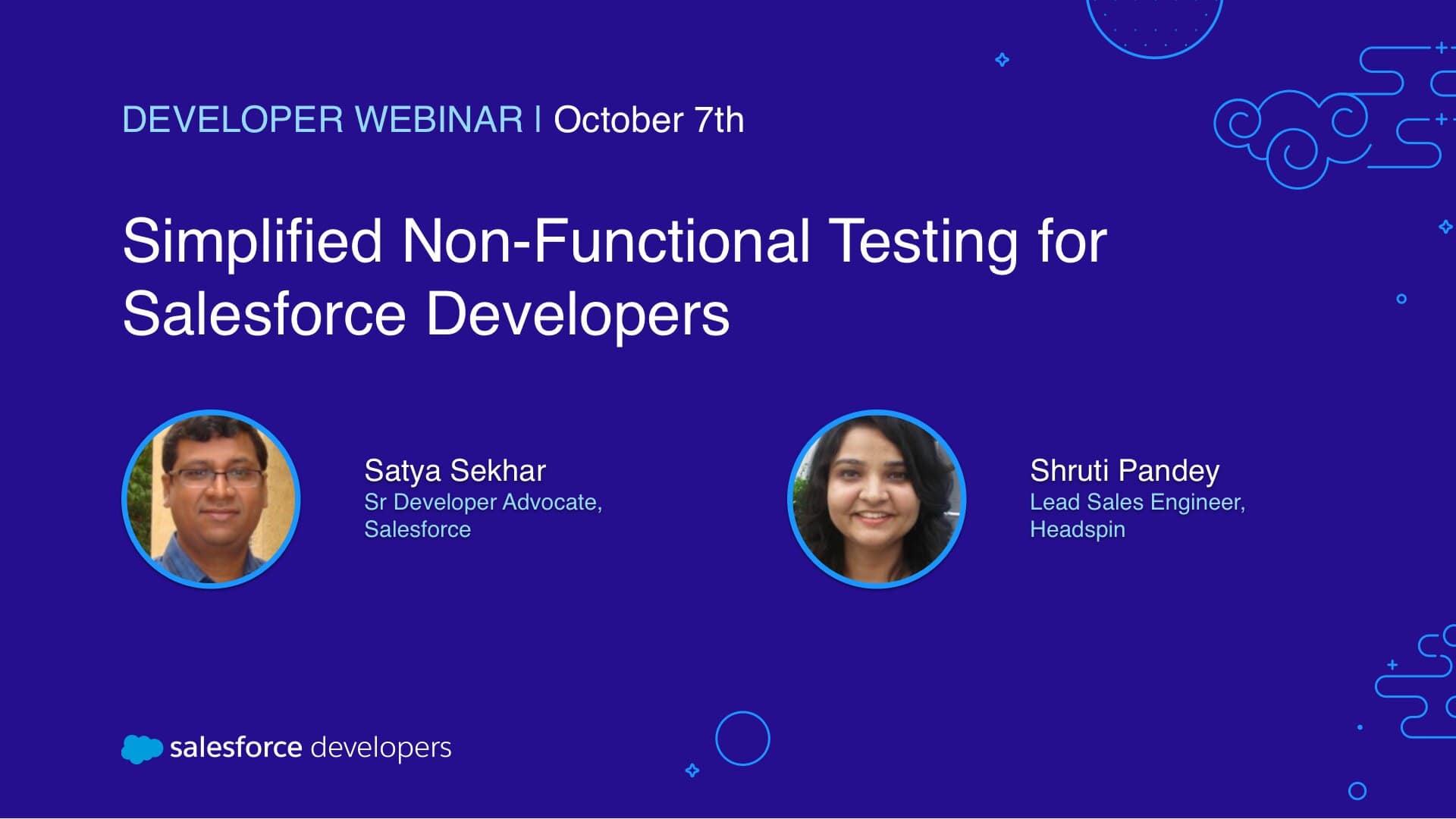 DEVELOPER WEBINAR | October 7th

Simplified Non-Functional Testing for Salesforce Developers

Satya Sekhar
Sr Developer Advocate, Salesforce

Shruti Pandey
Lead Sales Engineer, Headspin

salesforce developers